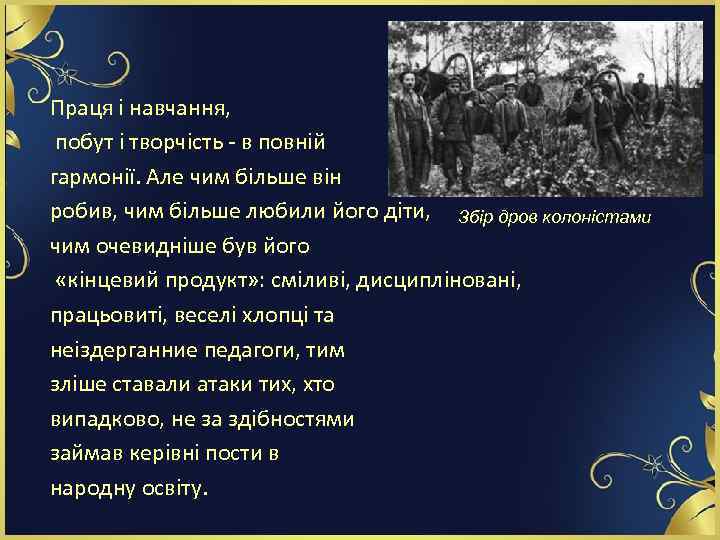 Праця і навчання, побут і творчість - в повній гармонії. Але чим більше він робив, чим більше любили його діти, чим очевидніше був його «кінцевий продукт»: сміливі, дисципліновані, працьовиті, веселі хлопці та неіздерганние педагоги, тим зліше ставали атаки тих, хто випадково, не за здібностями займав керівні пости в народну освіту.

Збір дров колоністами